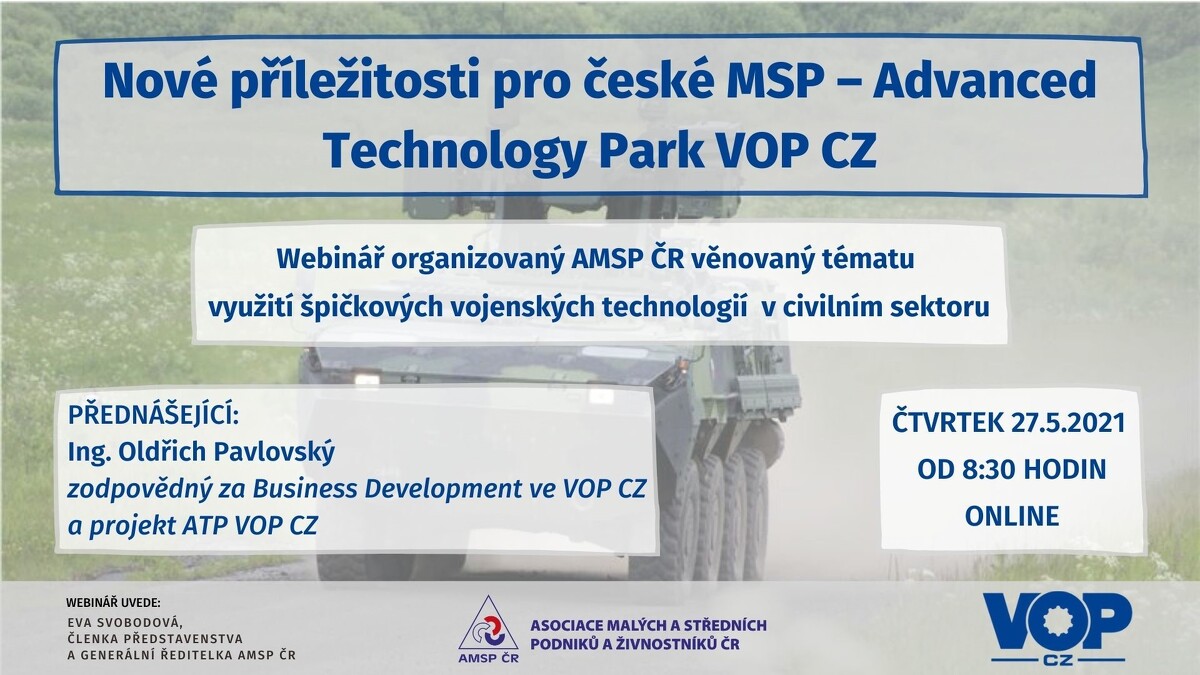 Nové příležitosti pro české MSP – Advanced Technology Park VOP CZ

Webinář organizovaný AMSP ČR věnovaný tématu využití špičkových vojenských technologií v civilním sektoru

PŘEDNÁŠEJÍCÍ:
Ing. Oldřich Pavlovský
zodpovědný za Business Development ve VOP CZ a projekt ATP VOP CZ

ČTVRTEK 27.5.2021
OD 8:30 HODIN
ONLINE

WEBINÁŘ UVEDE:
EVA SVOBODOVÁ,
ČLENKA PŘEDSTAVENSTVA
A GENERÁLNÍ ŘEDITELKA AMSP ČR

AMSP ČR

ASOCIACE MALÝCH A STŘEDNÍCH PODNIKŮ A ŽIVNOSTNÍKŮ ČR

VOP
CZ